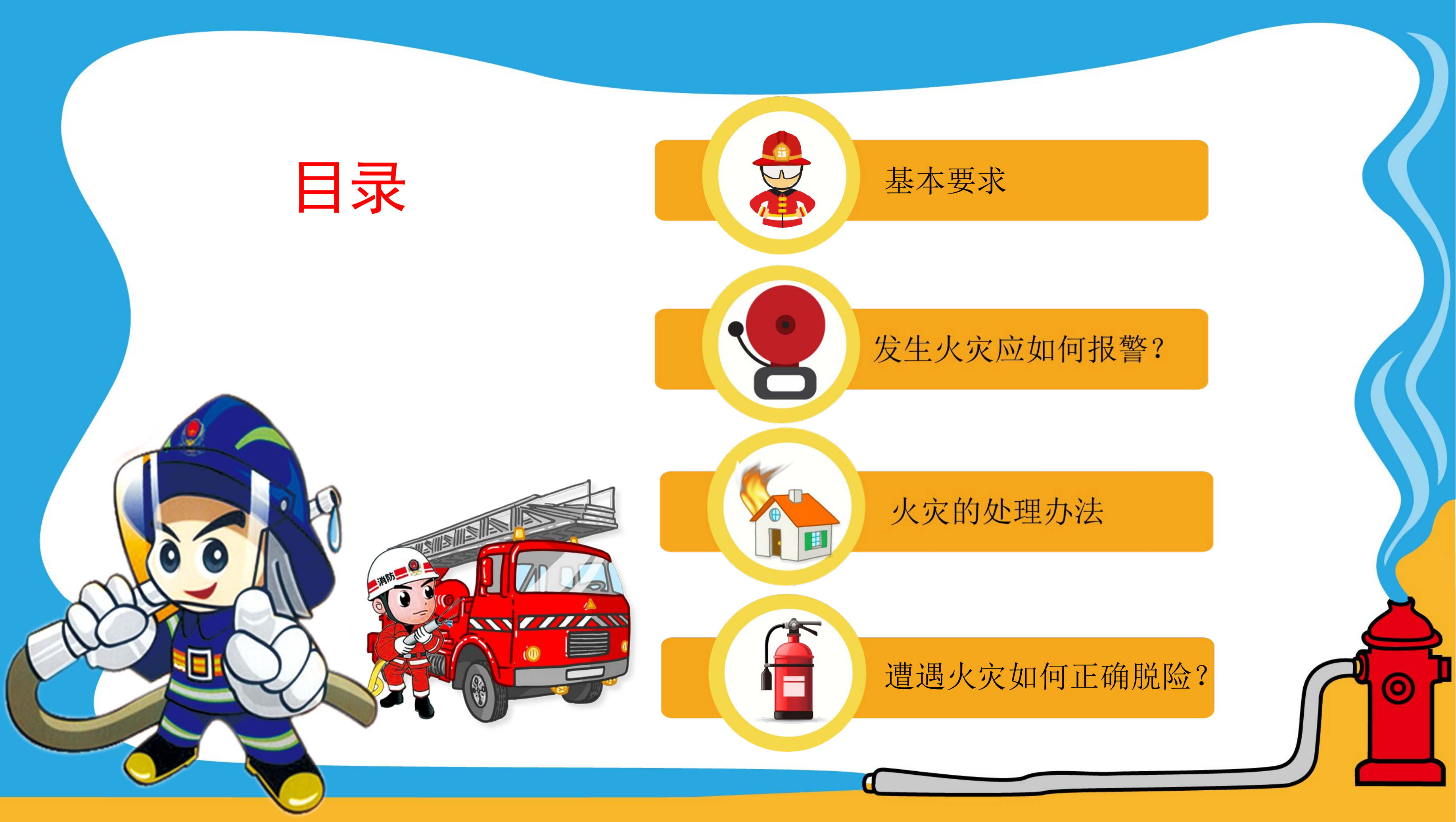 目录

基本要求

发生火灾应如何报警？

火灾的处理办法

遭遇火灾如何正确脱险？

消防